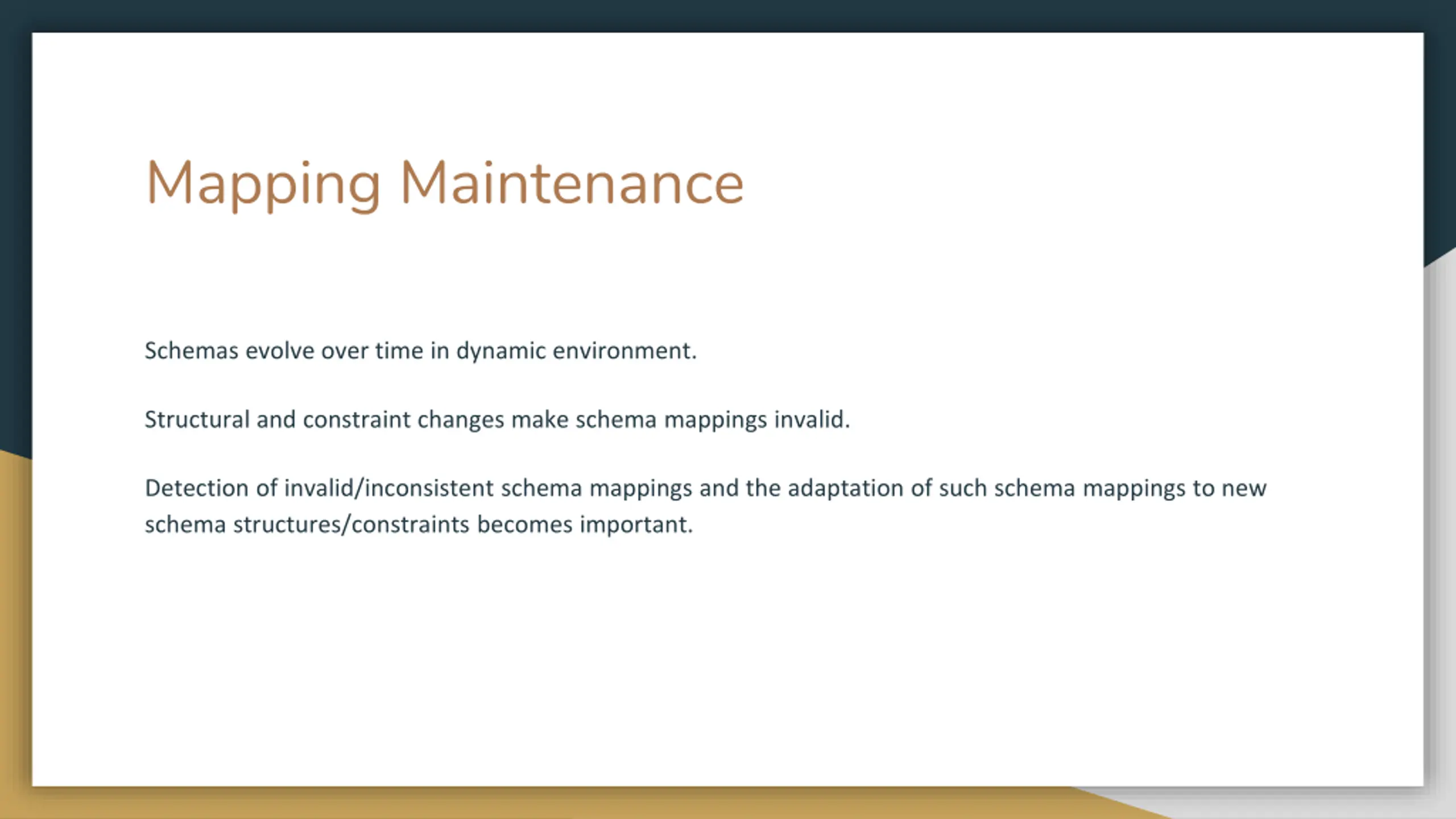 Mapping Maintenance

Schemas evolve over time in dynamic environment.

Structural and constraint changes make schema mappings invalid.

Detection of invalid/inconsistent schema mappings and the adaptation of such schema mappings to new schema structures/constraints becomes important.